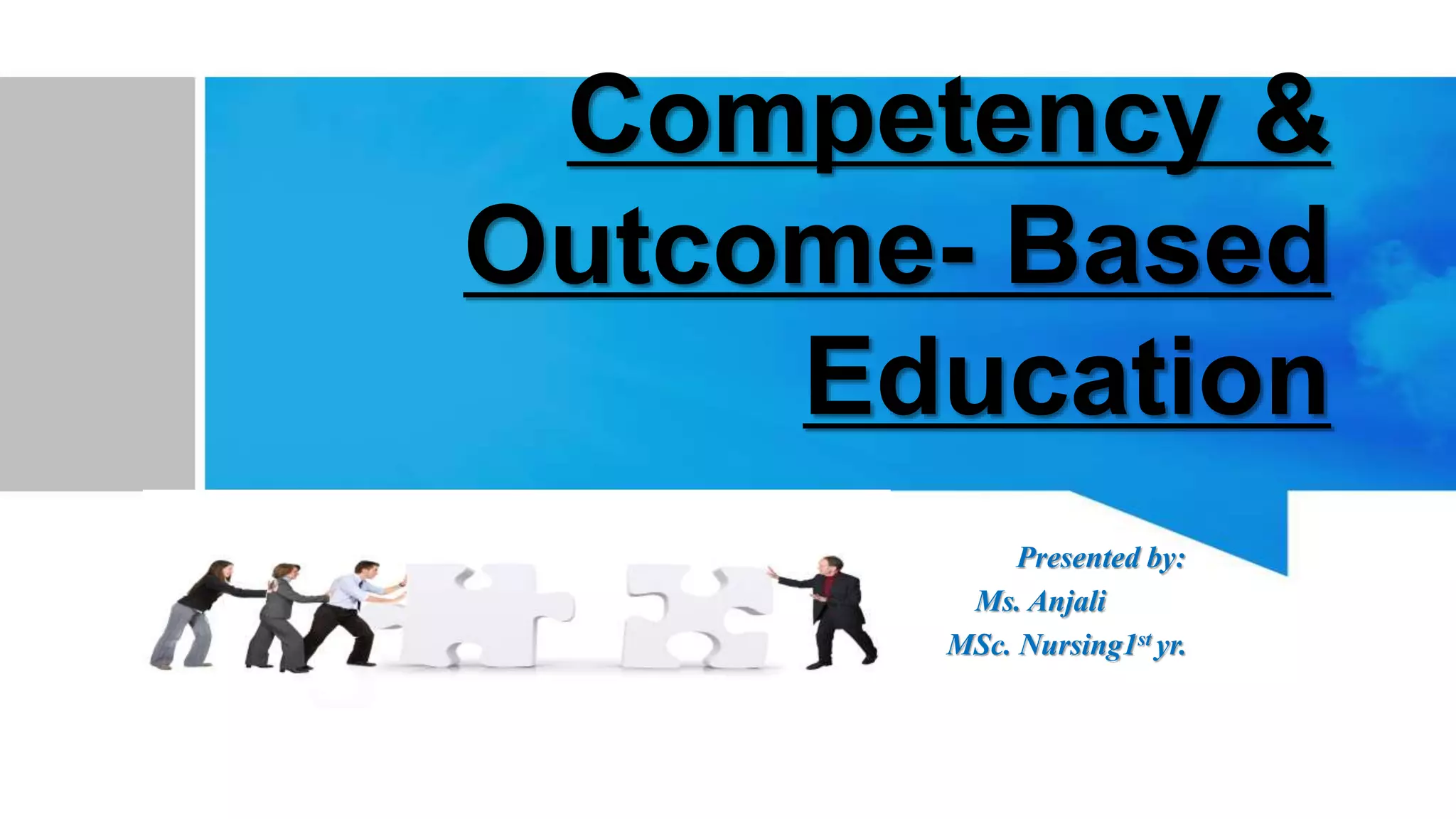 Competency & Outcome- Based Education

Presented by:
Ms. Anjali
MSc. Nursing1$^{st}$ yr.